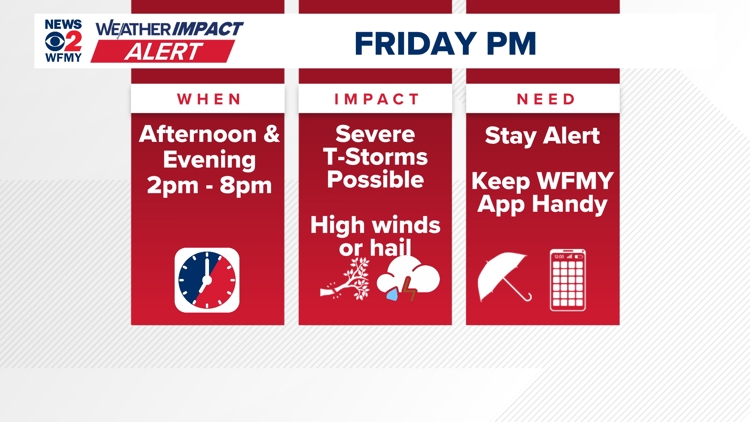 NEWS 2 WFMY

WEATHER IMPACT ALERT

FRIDAY PM

WHEN

Afternoon & Evening 2pm - 8pm

IMPACT

Severe T-Storms Possible

High winds or hail

NEED

Stay Alert

Keep WFMY App Handy

12:00